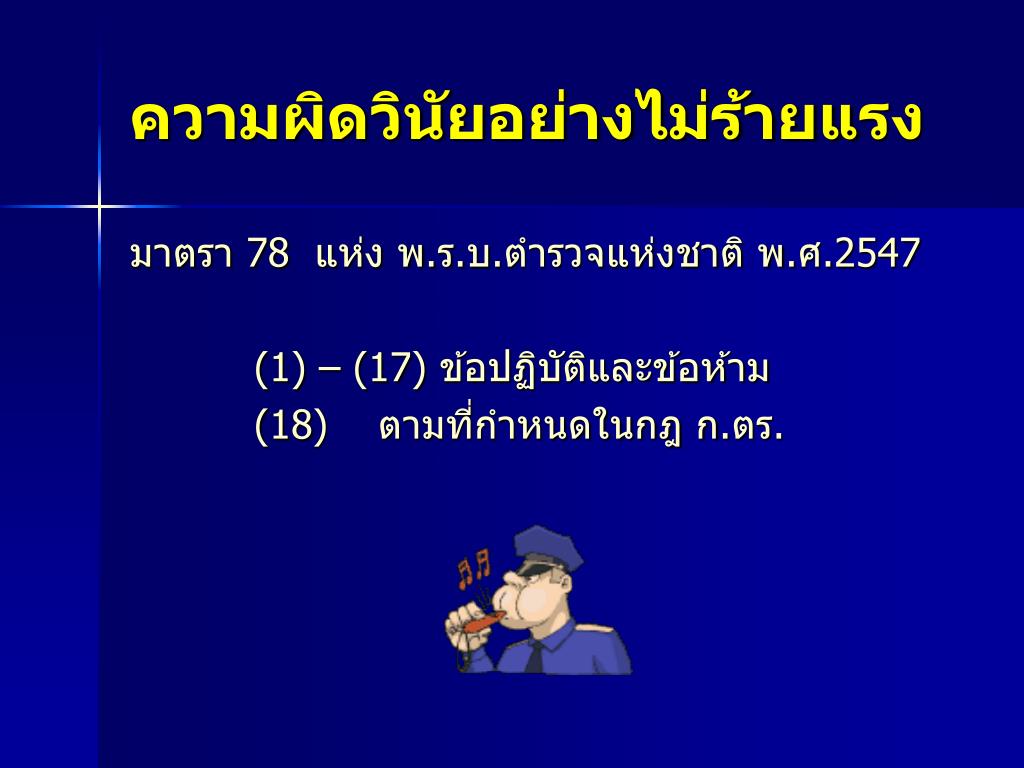 ความผิดวินัยอย่างไม่ร้ายแรง

มาตรา 78 แห่ง พ.ร.บ.ตำรวจแห่งชาติ พ.ศ.2547

(1) – (17) ข้อปฏิบัติและข้อห้าม
(18) ตามที่กำหนดในกฎ ก.ตร.